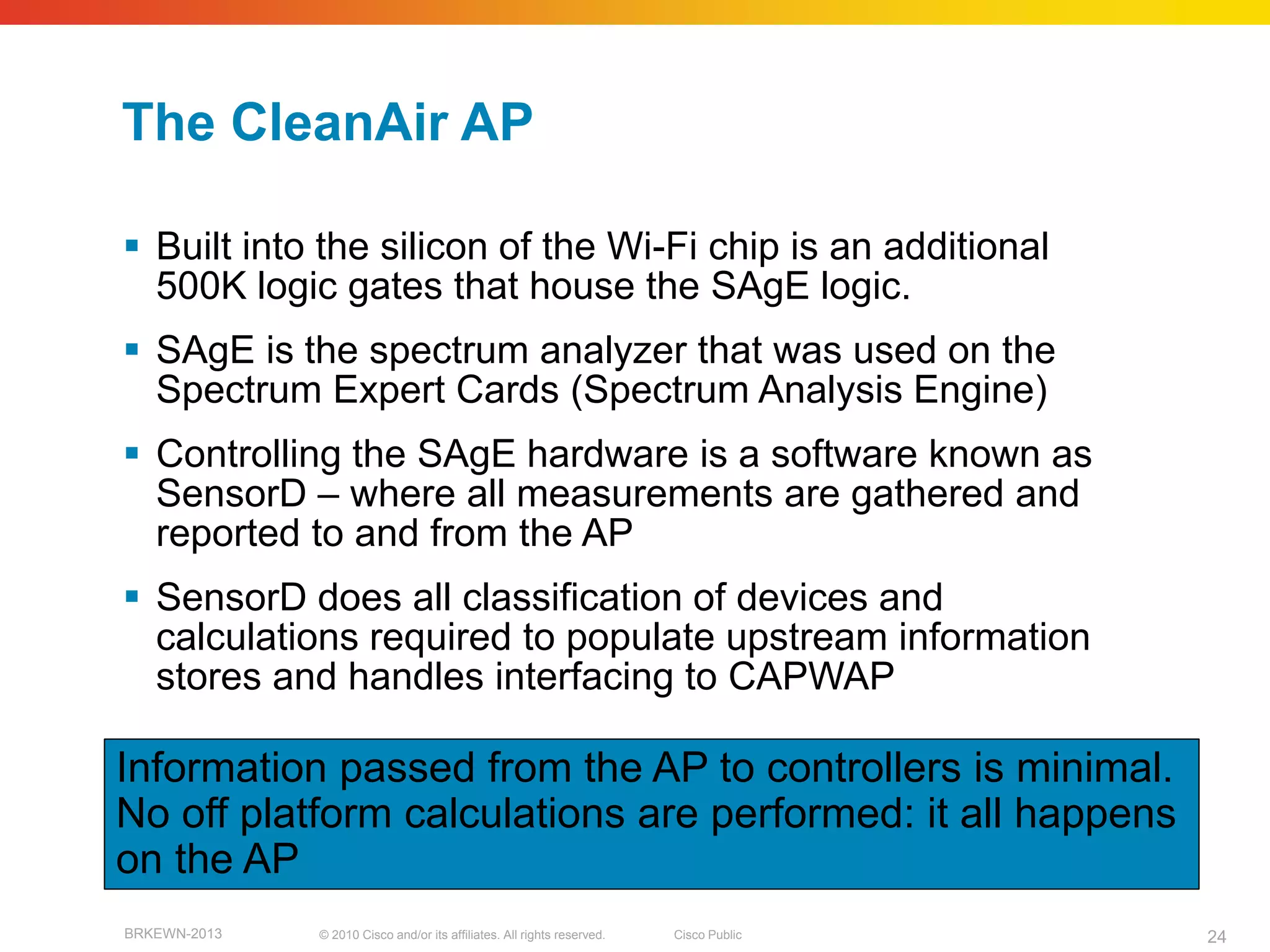 The CleanAir AP

▪ Built into the silicon of the Wi-Fi chip is an additional 500K logic gates that house the SAgE logic.

▪ SAgE is the spectrum analyzer that was used on the Spectrum Expert Cards (Spectrum Analysis Engine)

▪ Controlling the SAgE hardware is a software known as SensorD – where all measurements are gathered and reported to and from the AP

▪ SensorD does all classification of devices and calculations required to populate upstream information stores and handles interfacing to CAPWAP

Information passed from the AP to controllers is minimal. No off platform calculations are performed: it all happens on the AP

BRKEWN-2013 © 2010 Cisco and/or its affiliates. All rights reserved. Cisco Public 24